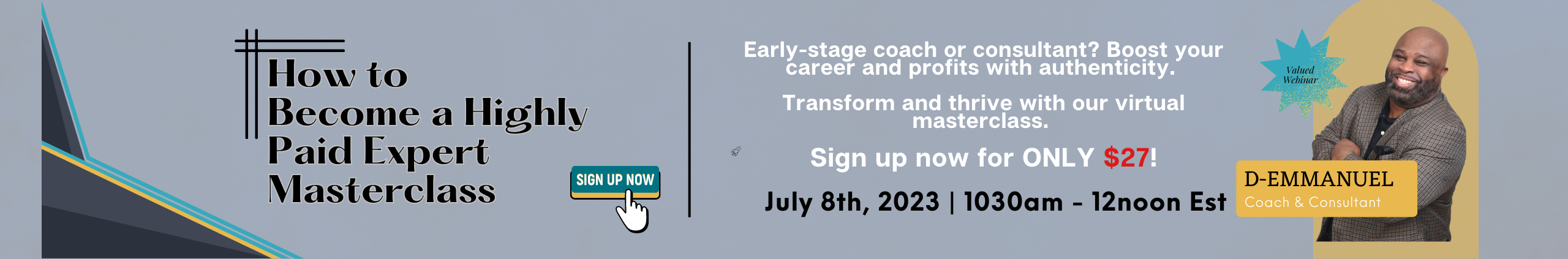 How to Become a Highly Paid Expert Masterclass

SIGN UP NOW

Early-stage coach or consultant? Boost your career and profits with authenticity.

Transform and thrive with our virtual masterclass.

Sign up now for ONLY $27!

July 8th, 2023 | 1030am - 12noon Est

Valued Webinar

D-EMMANUEL
Coach & Consultant